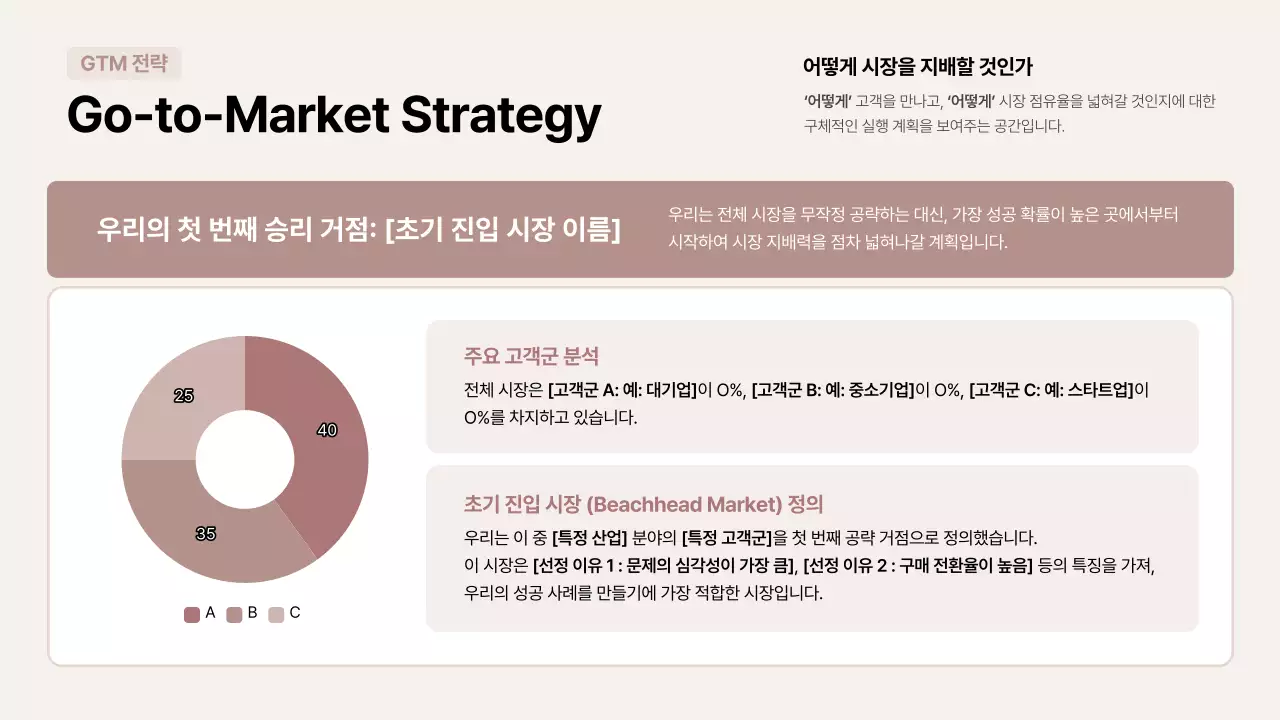 GTM 전략

Go-to-Market Strategy

어떻게 시장을 지배할 것인가

'어떻게' 고객을 만나고, '어떻게' 시장 점유율을 넓혀갈 것인지에 대한 구체적인 실행 계획을 보여주는 공간입니다.

우리의 첫 번째 승리 거점: [초기 진입 시장 이름]

우리는 전체 시장을 무작정 공략하는 대신, 가장 성공 확률이 높은 곳에서부터 시작하여 시장 지배력을 점차 넓혀나갈 계획입니다.

25
40
35

A B C

주요 고객군 분석

전체 시장은 [고객군 A: 예: 대기업]이 O%, [고객군 B: 예: 중소기업]이 O%, [고객군 C: 예: 스타트업]이 O%를 차지하고 있습니다.

초기 진입 시장 (Beachhead Market) 정의

우리는 이 중 [특정 산업] 분야의 [특정 고객군]을 첫 번째 공략 거점으로 정의했습니다.
이 시장은 [선정 이유 1 : 문제의 심각성이 가장 큼], [선정 이유 2 : 구매 전환율이 높음] 등의 특징을 가져, 우리의 성공 사례를 만들기에 가장 적합한 시장입니다.